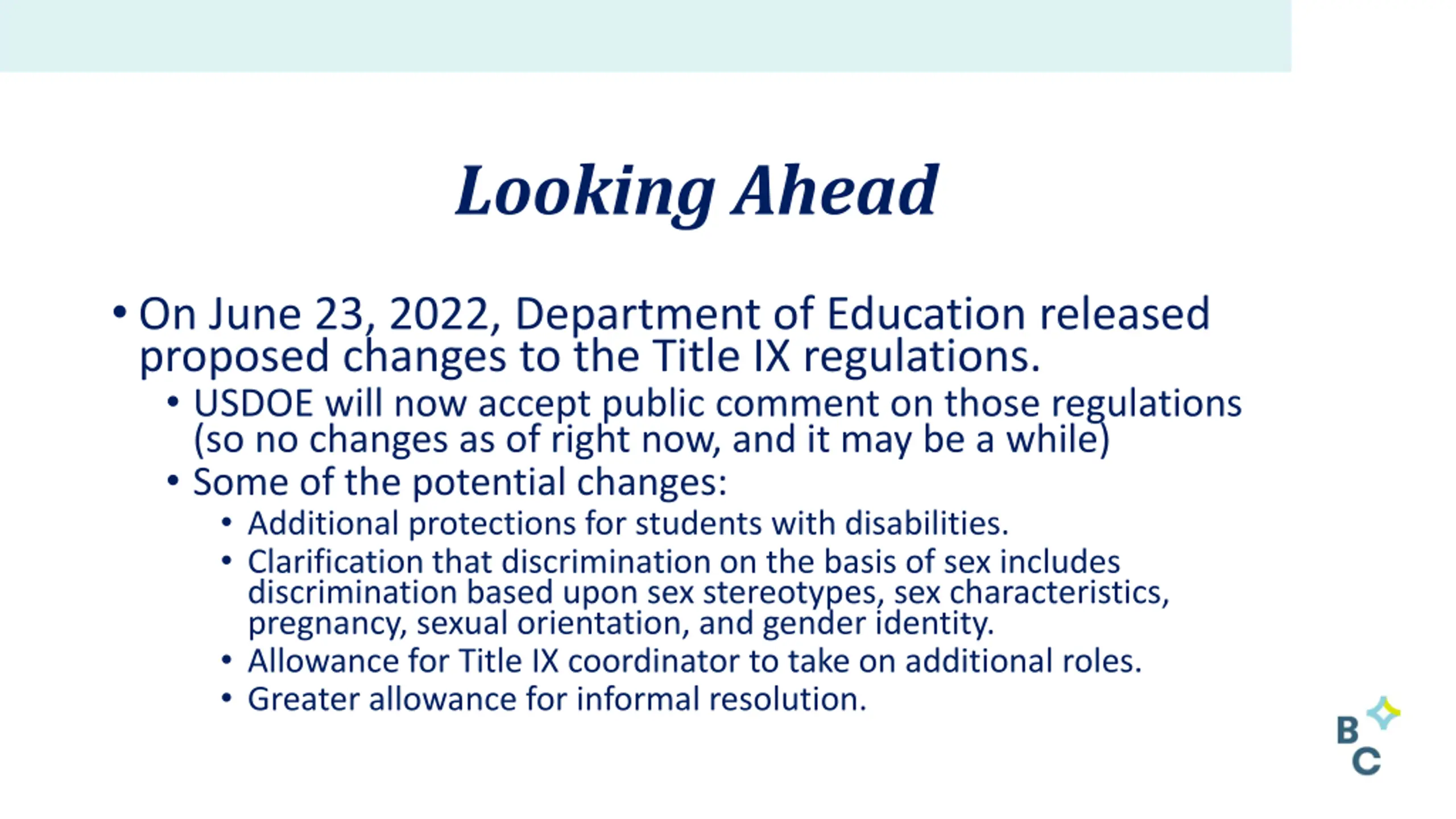 Looking Ahead

• On June 23, 2022, Department of Education released proposed changes to the Title IX regulations.
• USDOE will now accept public comment on those regulations (so no changes as of right now, and it may be a while)
• Some of the potential changes:
• Additional protections for students with disabilities.
• Clarification that discrimination on the basis of sex includes discrimination based upon sex stereotypes, sex characteristics, pregnancy, sexual orientation, and gender identity.
• Allowance for Title IX coordinator to take on additional roles.
• Greater allowance for informal resolution.

B
C